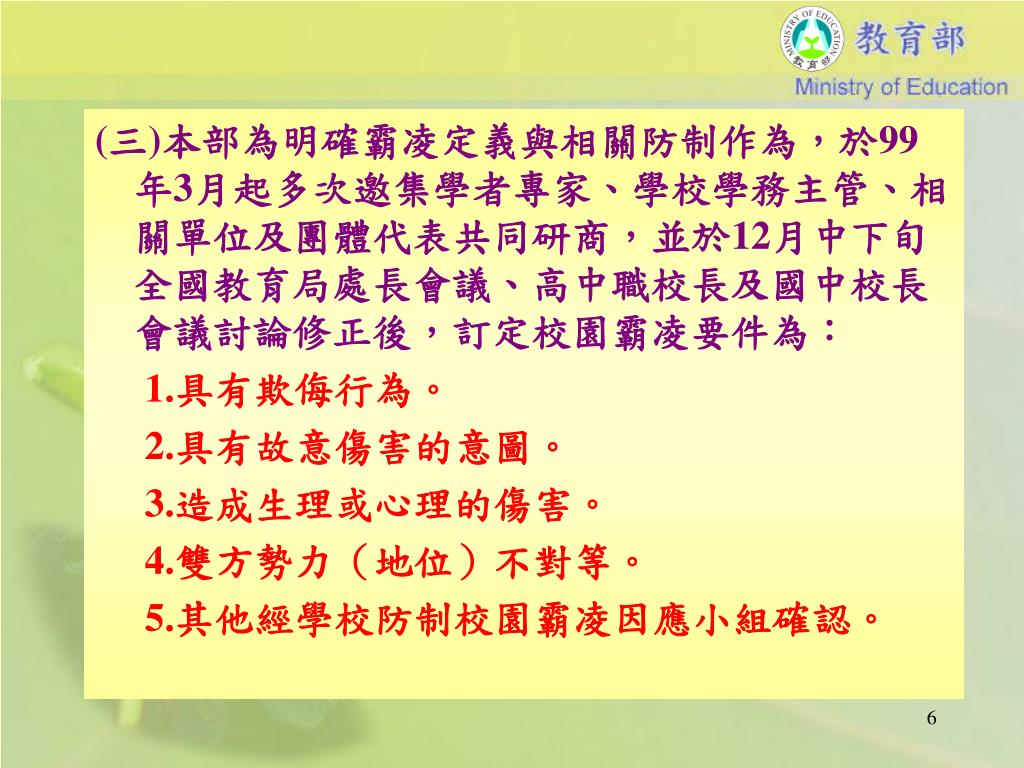 MINISTRY OF EDUCATION
教育部
教育部
Ministry of Education

(三)本部為明確霸凌定義與相關防制作為，於99年3月起多次邀集學者專家、學校學務主管、相關單位及團體代表共同研商，並於12月中下旬全國教育局處長會議、高中職校長及國中校長會議討論修正後，訂定校園霸凌要件為：

1.具有欺侮行為。

2.具有故意傷害的意圖。

3.造成生理或心理的傷害。

4.雙方勢力（地位）不對等。

5.其他經學校防制校園霸凌因應小組確認。

6